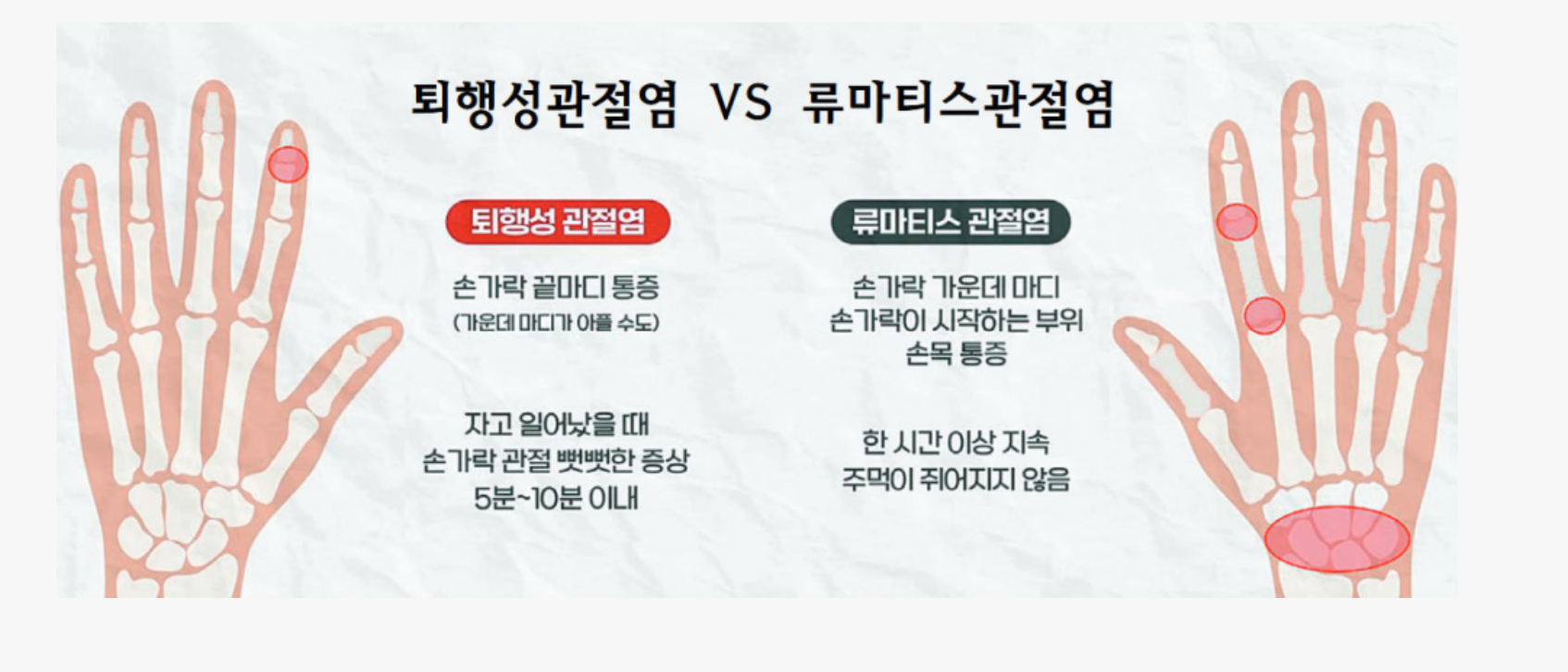 퇴행성관절염 VS 류마티스관절염

퇴행성 관절염

손가락 끝마디 통증
(가운데 마디가 아플 수도)

자고 일어났을 때
손가락 관절 뻣뻣한 증상
5분~10분 이내

류마티스 관절염

손가락 가운데 마디
손가락이 시작하는 부위
손목 통증

한 시간 이상 지속
주먹이 쥐어지지 않음